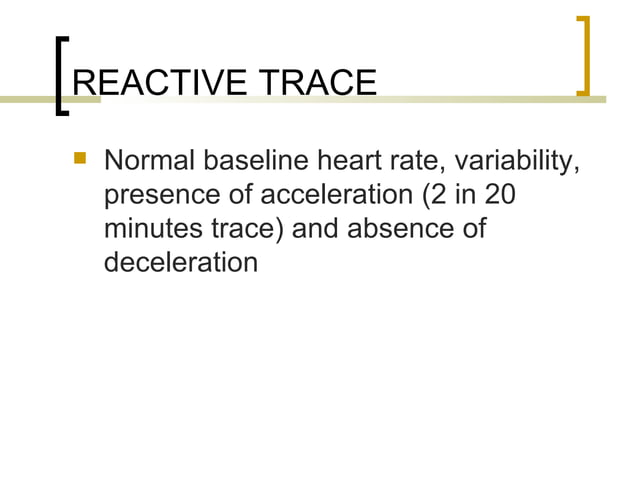 REACTIVE TRACE

Normal baseline heart rate, variability, presence of acceleration (2 in 20 minutes trace) and absence of deceleration